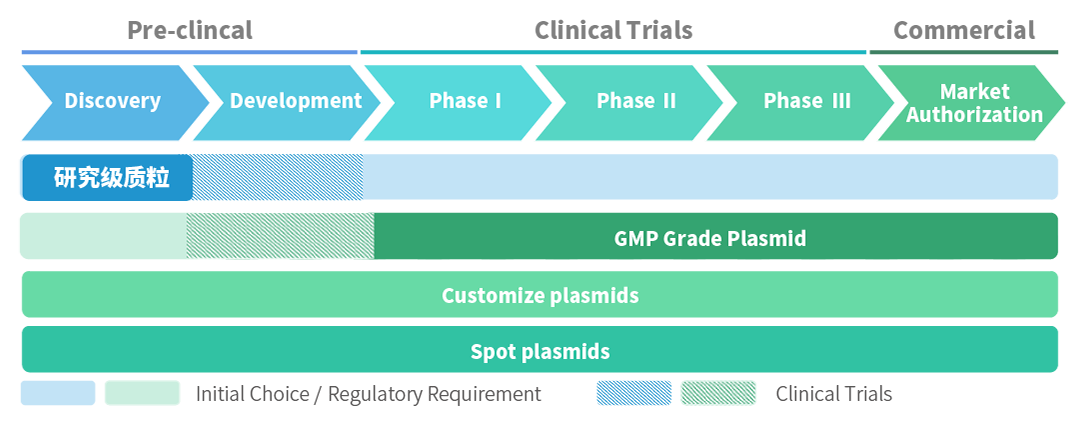 Pre-clincal

Clinical Trials

Commercial

Discovery

Development

Phase I

Phase II

Phase III

Market Authorization

研究级质粒

GMP Grade Plasmid

Customize plasmids

Spot plasmids

Initial Choice / Regulatory Requirement

Clinical Trials